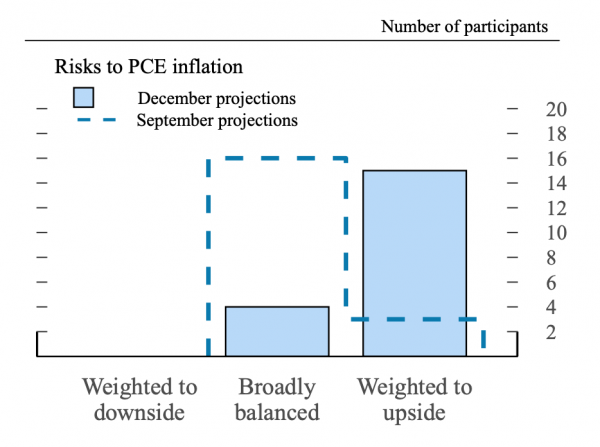 Number of participants

Risks to PCE inflation

December projections
September projections

20
18
16
14
12
10
8
6
4
2

Weighted to downside

Broadly balanced

Weighted to upside